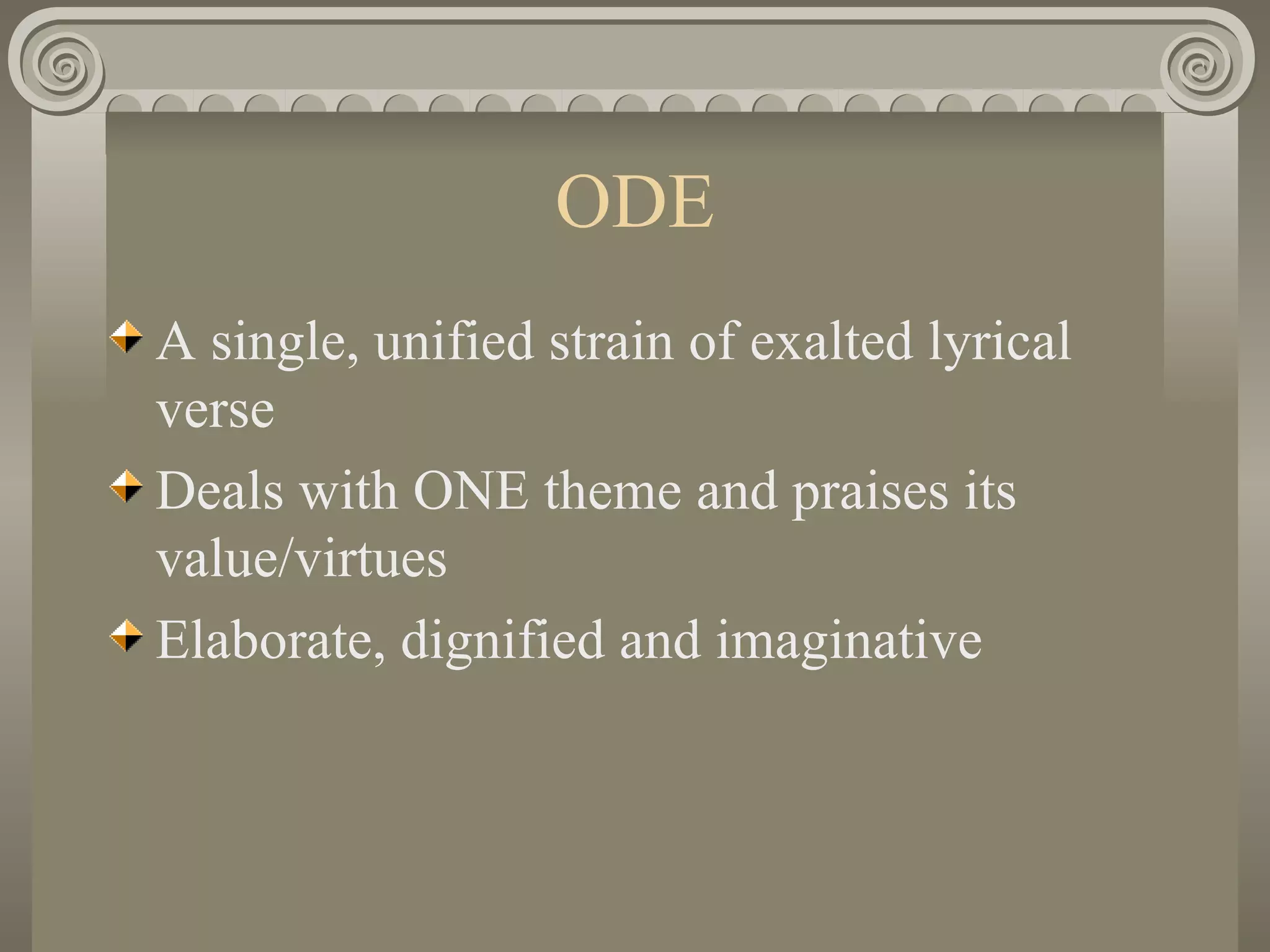 ODE

A single, unified strain of exalted lyrical verse

Deals with ONE theme and praises its value/virtues

Elaborate, dignified and imaginative